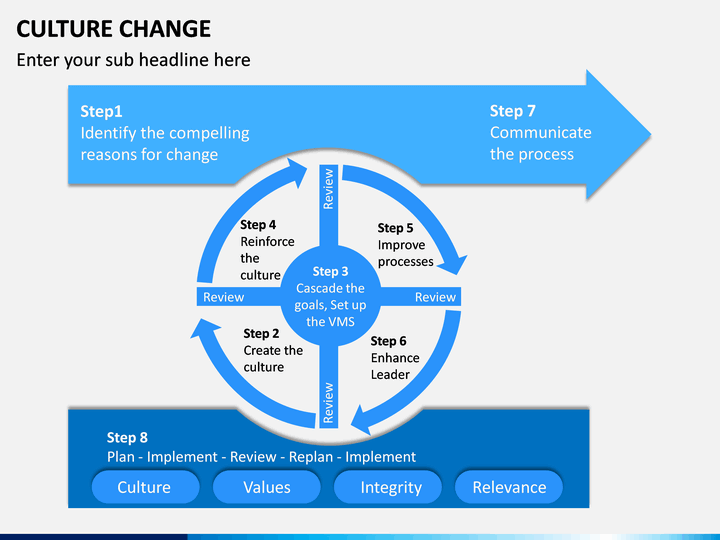 CULTURE CHANGE

Enter your sub headline here

Step1
Identify the compelling reasons for change

Step 7
Communicate the process

Review

Step 4
Reinforce the culture

Step 5
Improve processes

Review

Step 3
Cascade the goals, Set up the VMS

Review

Step 2
Create the culture

Step 6
Enhance Leader

Review

Step 8
Plan - Implement - Review - Replan - Implement

Culture

Values

Integrity

Relevance